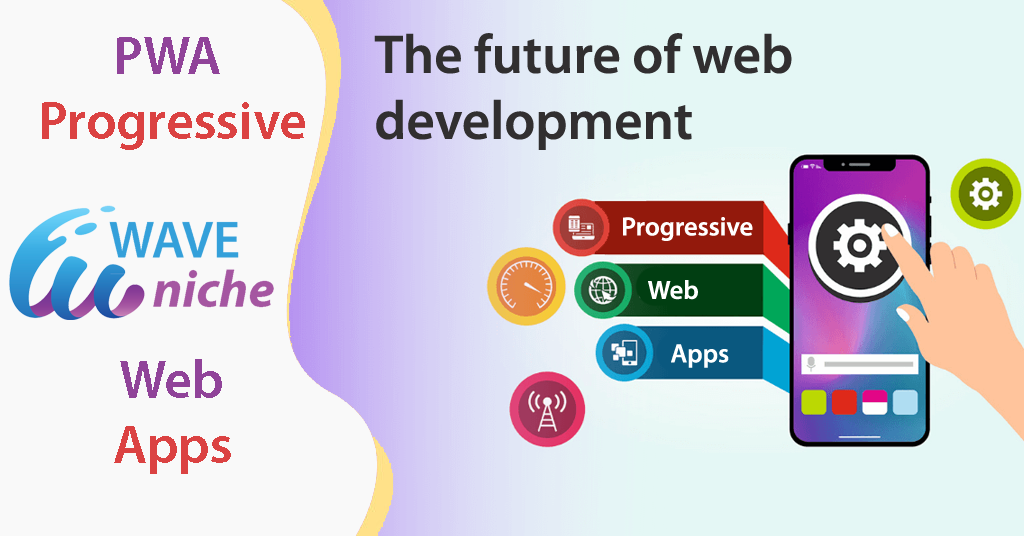 PWA
Progressive

WAVE
niche

Web
Apps

The future of web development

Progressive
Web
Apps